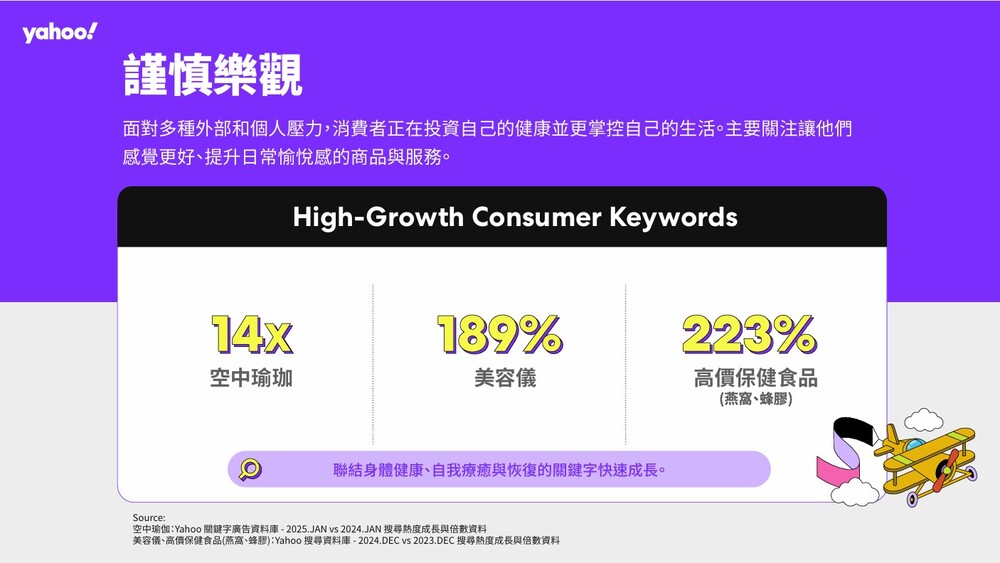 yahoo!

謹慎樂觀

面對多種外部和個人壓力，消費者正在投資自己的健康並更掌控自己的生活。主要關注讓他們感覺更好、提升日常愉悅感的商品與服務。

High-Growth Consumer Keywords

14x
空中瑜珈

189%
美容儀

223%
高價保健食品
(燕窩、蜂膠)

聯結身體健康、自我療癒與恢復的關鍵字快速成長。

Source:
空中瑜伽：Yahoo 關鍵字廣告資料庫 - 2025.JAN vs 2024.JAN 搜尋熱度成長與倍數資料
美容儀、高價保健食品(燕窩、蜂膠)：Yahoo 搜尋資料庫 - 2024.DEC vs 2023.DEC 搜尋熱度成長與倍數資料